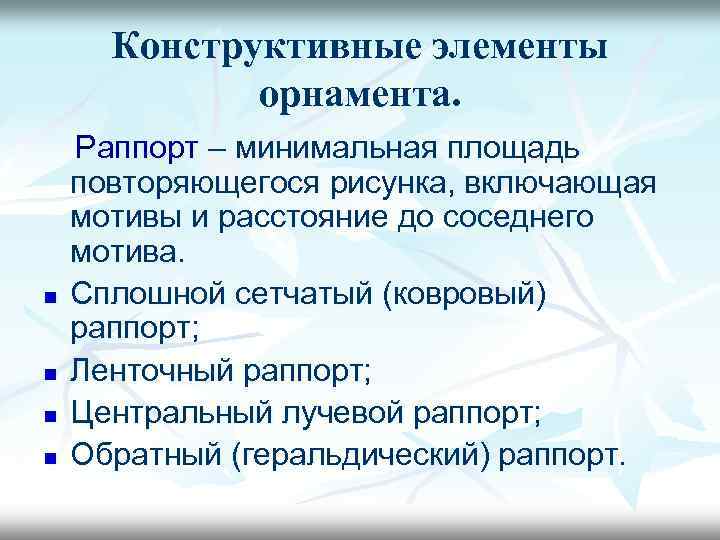 Конструктивные элементы орнамента.

Раппорт – минимальная площадь повторяющегося рисунка, включающая мотивы и расстояние до соседнего мотива.

- Сплошной сетчатый (ковровый) раппорт;
- Ленточный раппорт;
- Центральный лучевой раппорт;
- Обратный (геральдический) раппорт.